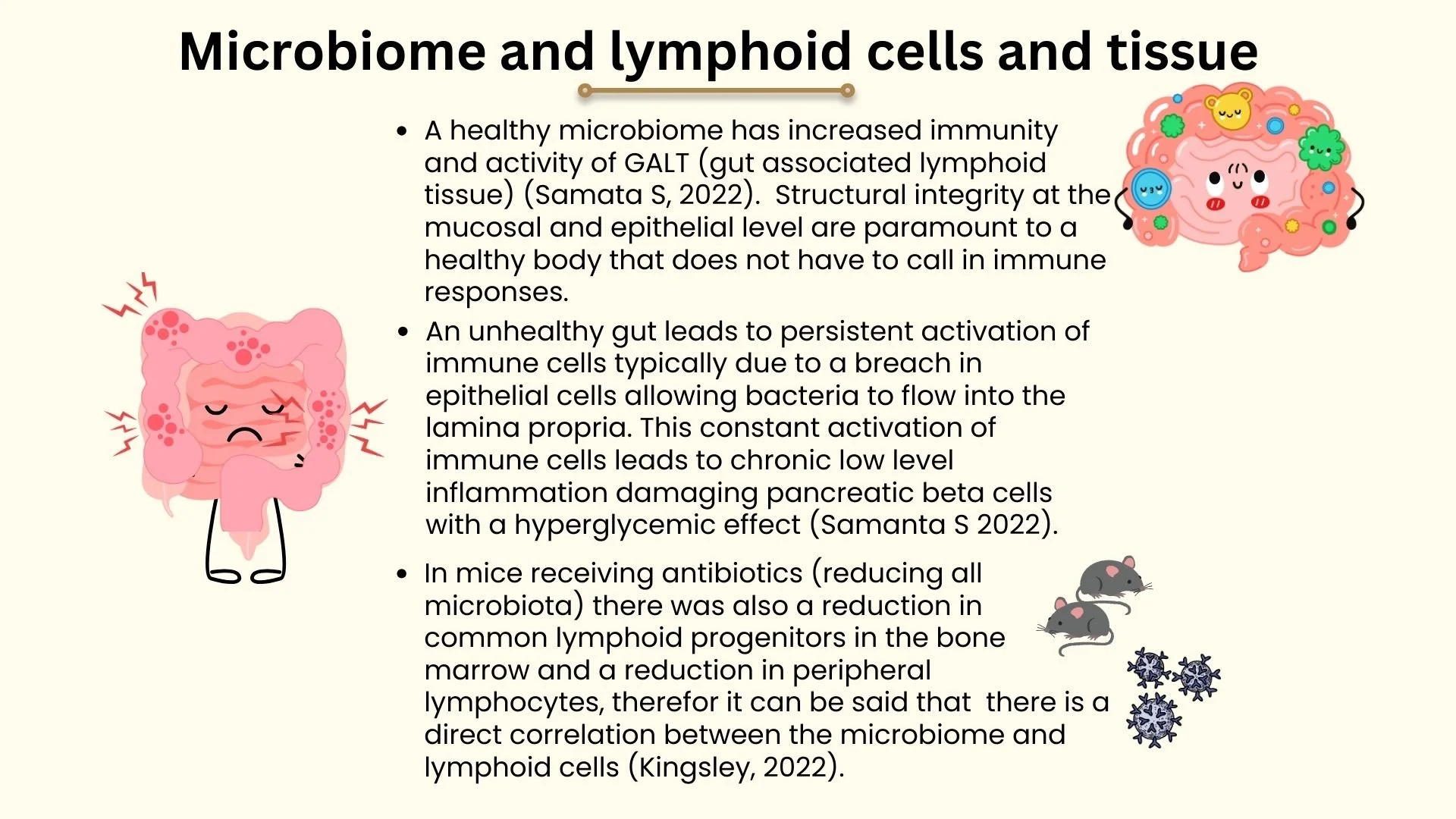 Microbiome and lymphoid cells and tissue

• A healthy microbiome has increased immunity and activity of GALT (gut associated lymphoid tissue) (Samata S, 2022). Structural integrity at the mucosal and epithelial level are paramount to a healthy body that does not have to call in immune responses.

• An unhealthy gut leads to persistent activation of immune cells typically due to a breach in epithelial cells allowing bacteria to flow into the lamina propria. This constant activation of immune cells leads to chronic low level inflammation damaging pancreatic beta cells with a hyperglycemic effect (Samanta S 2022).

• In mice receiving antibiotics (reducing all microbiota) there was also a reduction in common lymphoid progenitors in the bone marrow and a reduction in peripheral lymphocytes, therefor it can be said that there is a direct correlation between the microbiome and lymphoid cells (Kingsley, 2022).